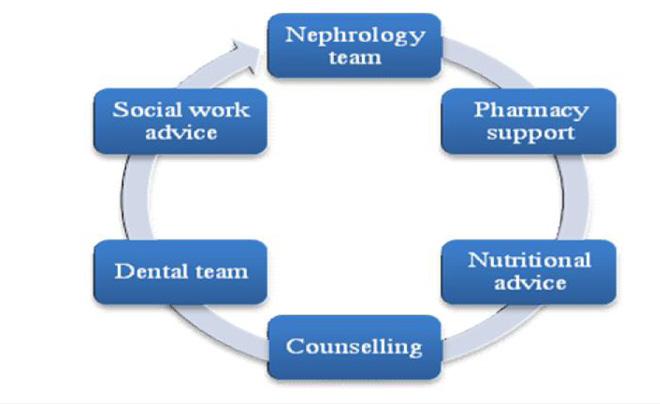 Nephrology team

Pharmacy support

Nutritional advice

Counselling

Dental team

Social work advice